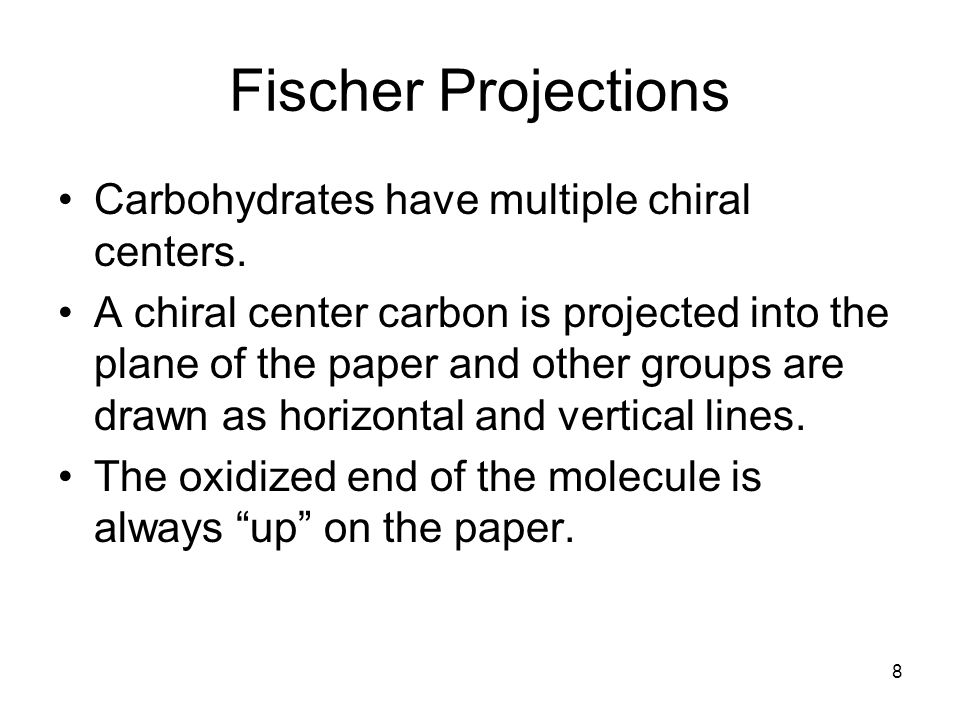 Fischer Projections

• Carbohydrates have multiple chiral centers.

• A chiral center carbon is projected into the plane of the paper and other groups are drawn as horizontal and vertical lines.

• The oxidized end of the molecule is always “up” on the paper.

8